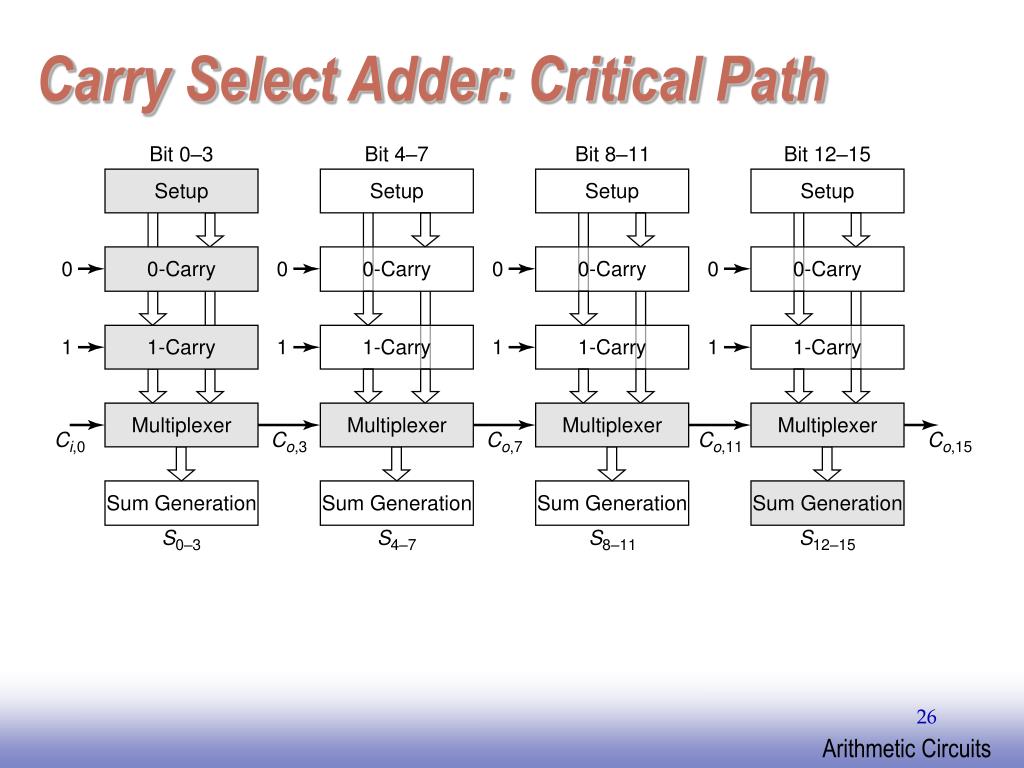 Carry Select Adder: Critical Path

Bit 0–3
Setup
0 0-Carry
1 1-Carry
$C_{i,0}$ Multiplexer
Sum Generation
$S_{0–3}$

Bit 4–7
Setup
0 0-Carry
1 1-Carry
$C_{o,3}$ Multiplexer
Sum Generation
$S_{4–7}$

Bit 8–11
Setup
0 0-Carry
1 1-Carry
$C_{o,7}$ Multiplexer
Sum Generation
$S_{8–11}$

Bit 12–15
Setup
0 0-Carry
1 1-Carry
$C_{o,11}$ Multiplexer $C_{o,15}$
Sum Generation
$S_{12–15}$

26
Arithmetic Circuits